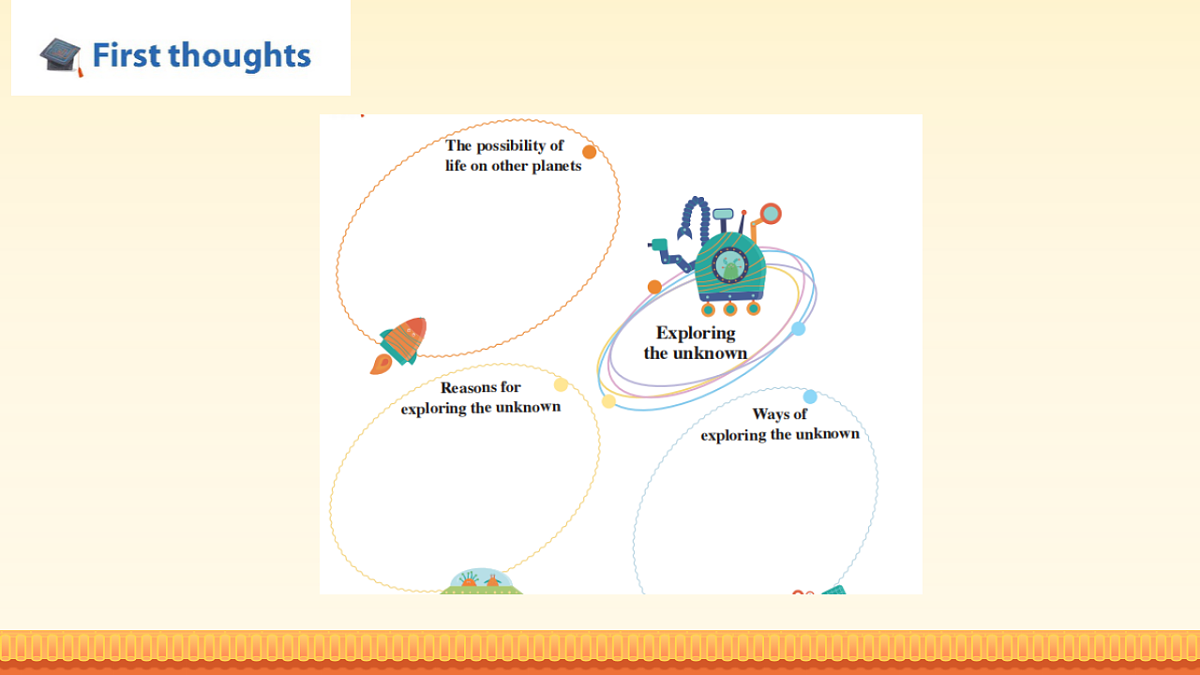 First thoughts

The possibility of life on other planets

Exploring the unknown

Reasons for exploring the unknown

Ways of exploring the unknown